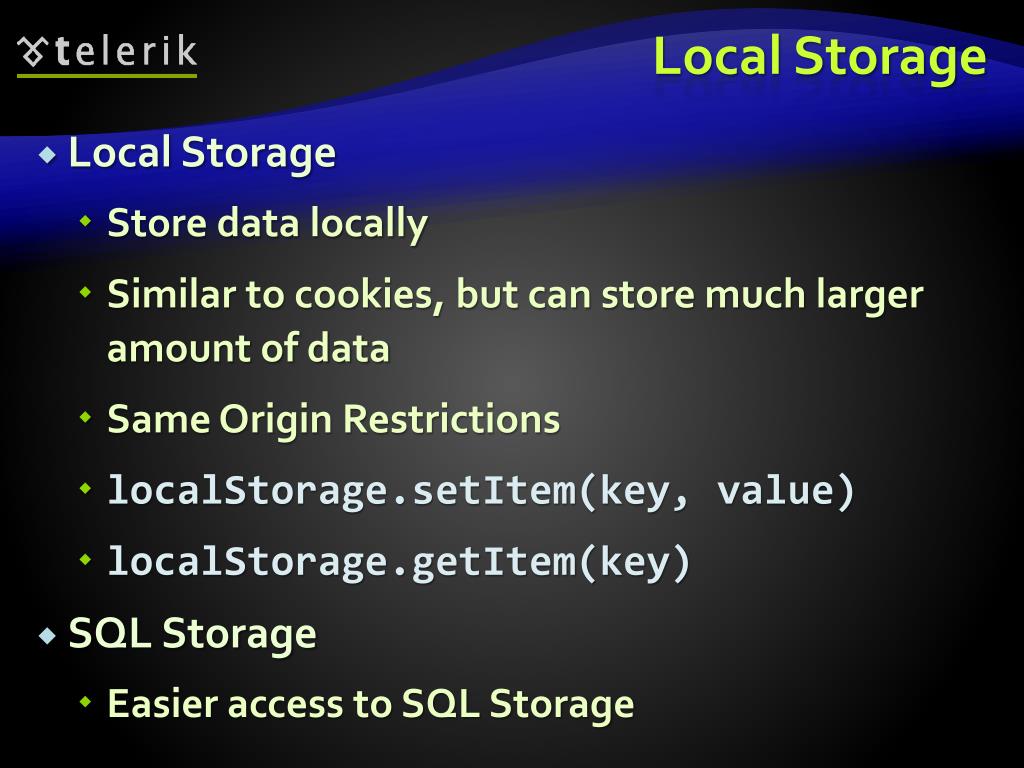 telerik

Local Storage

Local Storage

Store data locally

Similar to cookies, but can store much larger amount of data

Same Origin Restrictions

localStorage.setItem(key, value)

localStorage.getItem(key)

SQL Storage

Easier access to SQL Storage